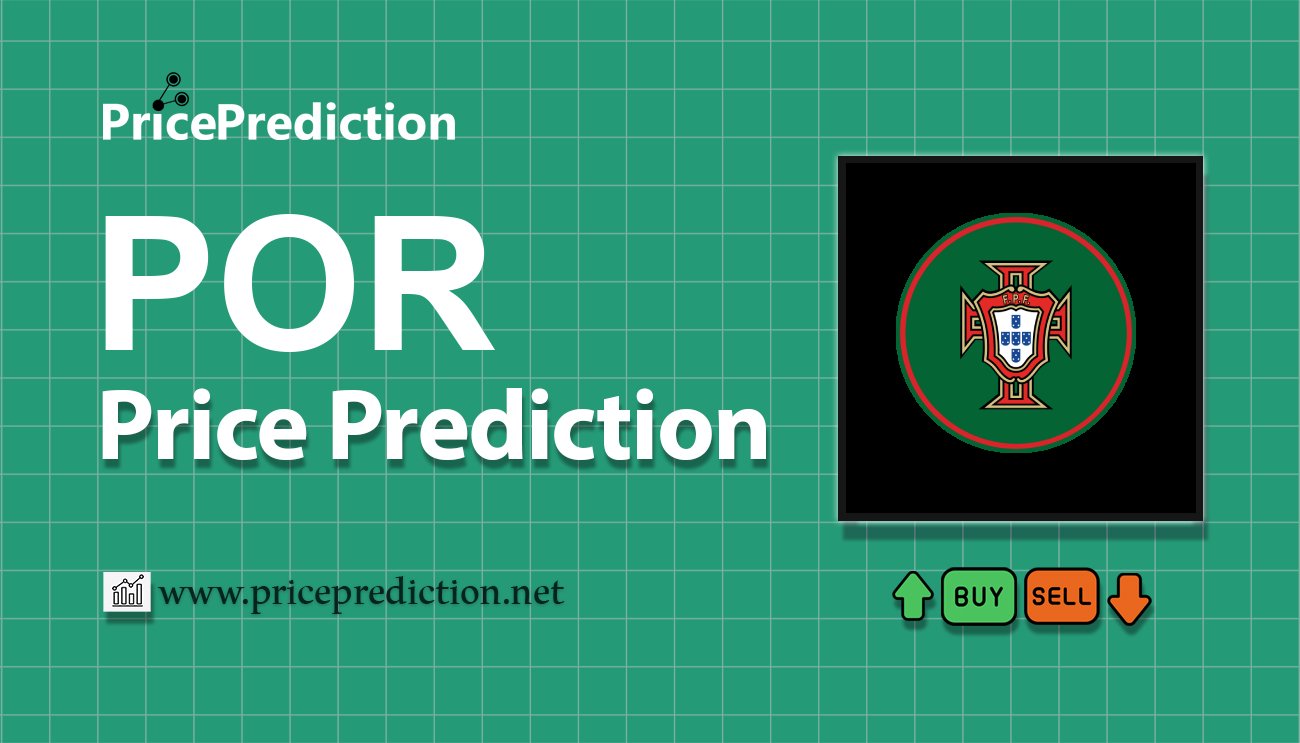 PricePrediction

POR
Price Prediction

F.P.F.

www.priceprediction.net

BUY SELL